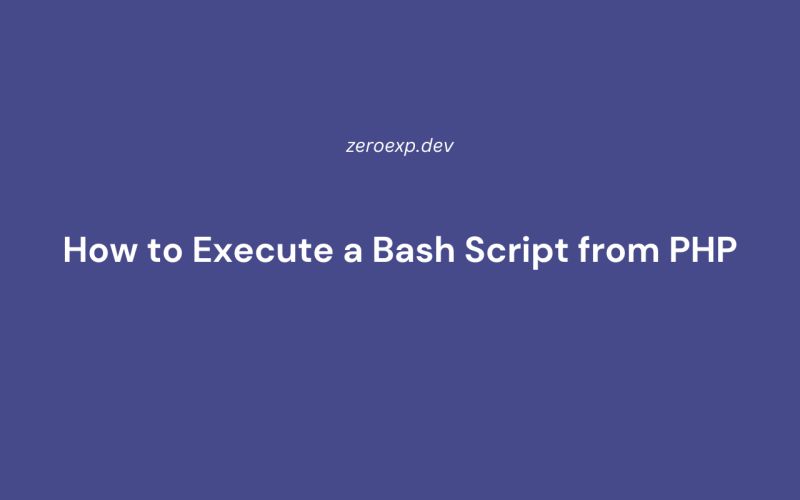 zeroexp.dev

How to Execute a Bash Script from PHP